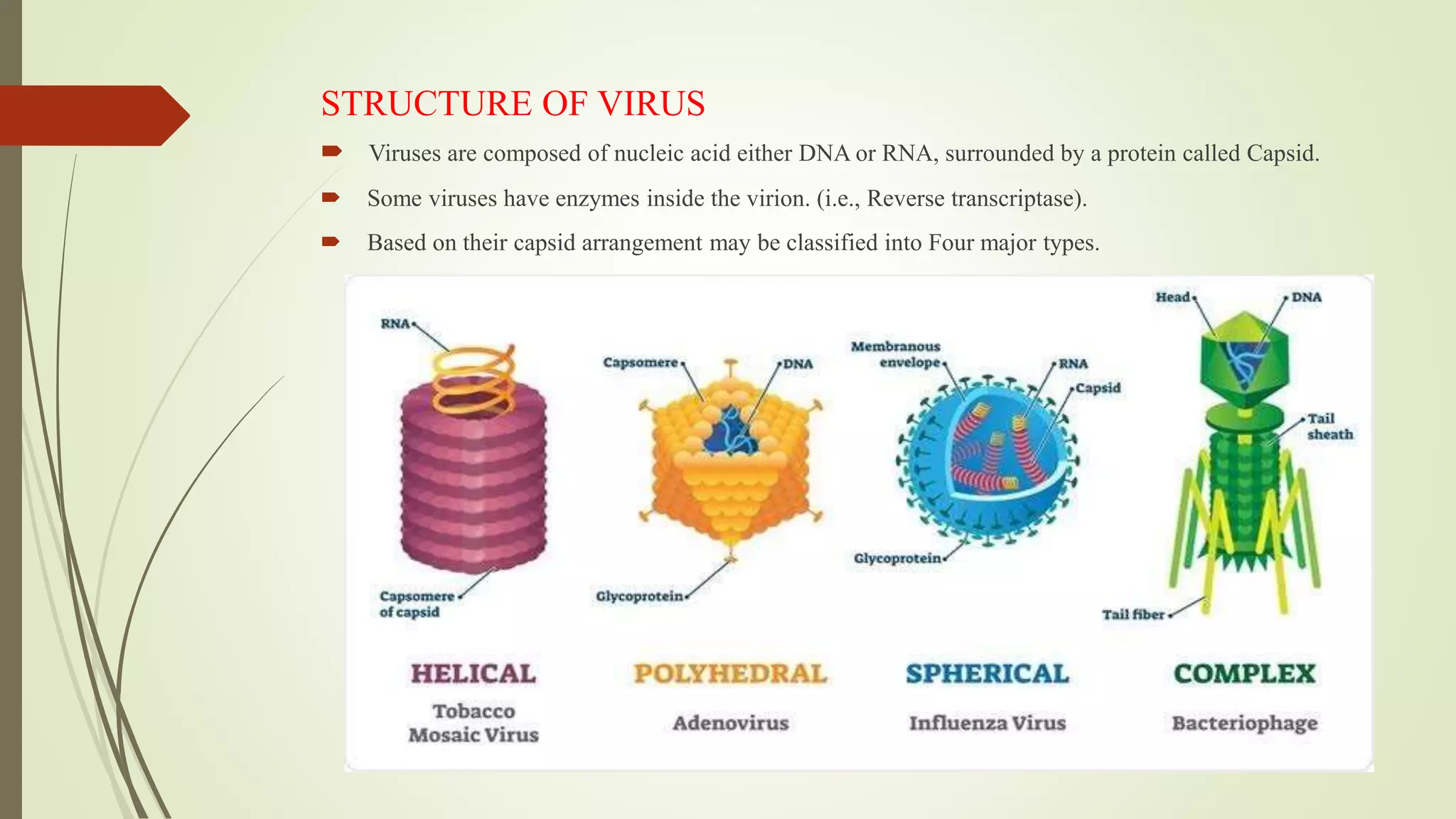 STRUCTURE OF VIRUS

Viruses are composed of nucleic acid either DNA or RNA, surrounded by a protein called Capsid.

Some viruses have enzymes inside the virion. (i.e., Reverse transcriptase).

Based on their capsid arrangement may be classified into Four major types.

RNA
Capsomere of capsid
HELICAL
Tobacco Mosaic Virus

Capsomere
DNA
Glycoprotein
POLYHEDRAL
Adenovirus

Membranous envelope
RNA
Capsid
Glycoprotein
SPHERICAL
Influenza Virus

Head
DNA
Tail sheath
Tail fiber
COMPLEX
Bacteriophage